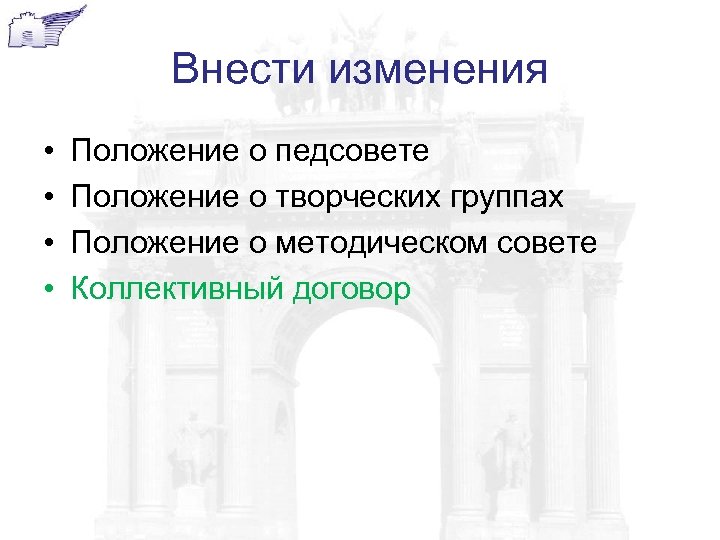 Внести изменения

• Положение о педсовете
• Положение о творческих группах
• Положение о методическом совете
• Коллективный договор